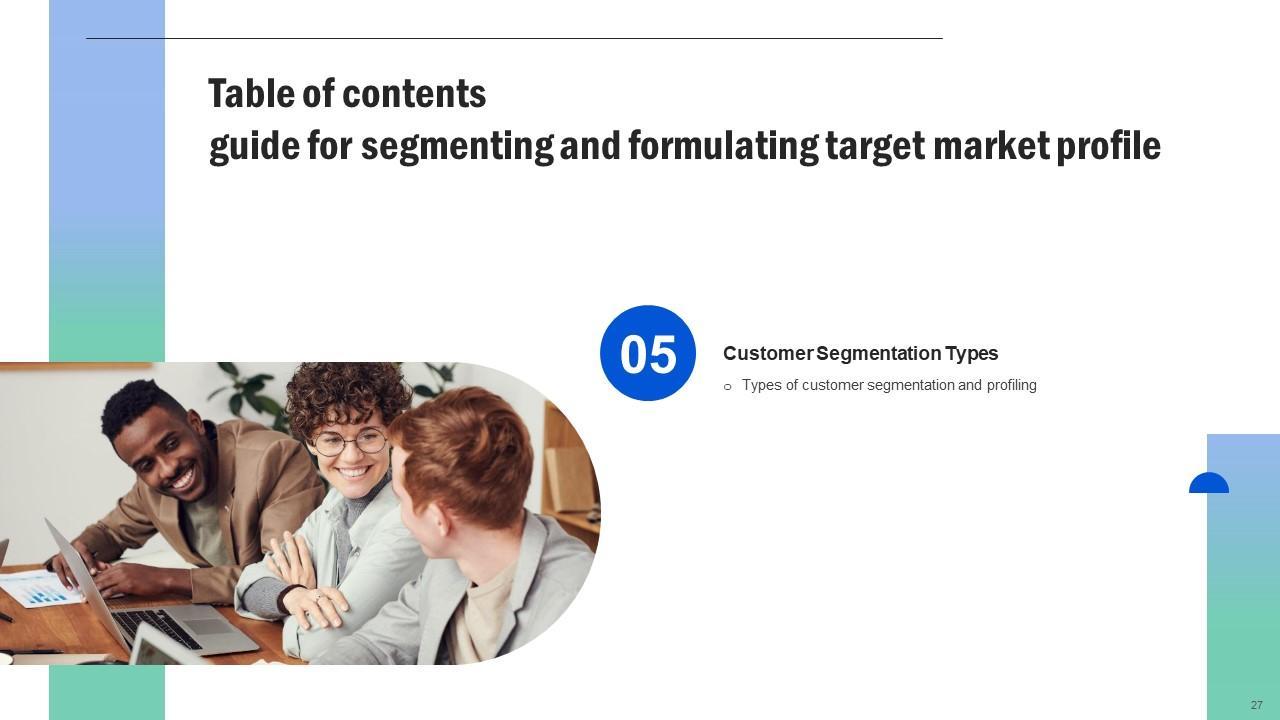 Table of contents
guide for segmenting and formulating target market profile

05

Customer Segmentation Types

○ Types of customer segmentation and profiling

27